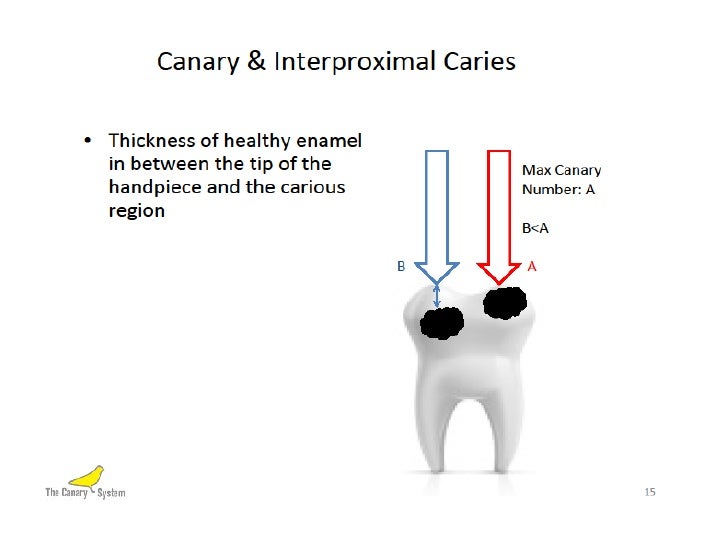 Canary & Interproximal Caries

• Thickness of healthy enamel in between the tip of the handpiece and the carious region

Max Canary Number: A

B<A

B

A

The Canary System

15